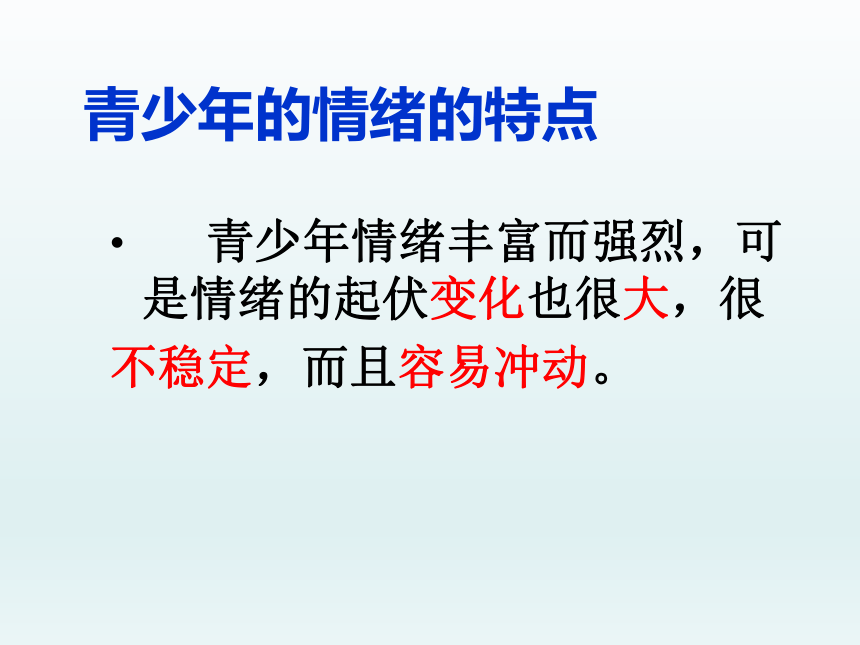 青少年的情绪的特点

• 青少年情绪丰富而强烈，可是情绪的起伏变化也很大，很不稳定，而且容易冲动。